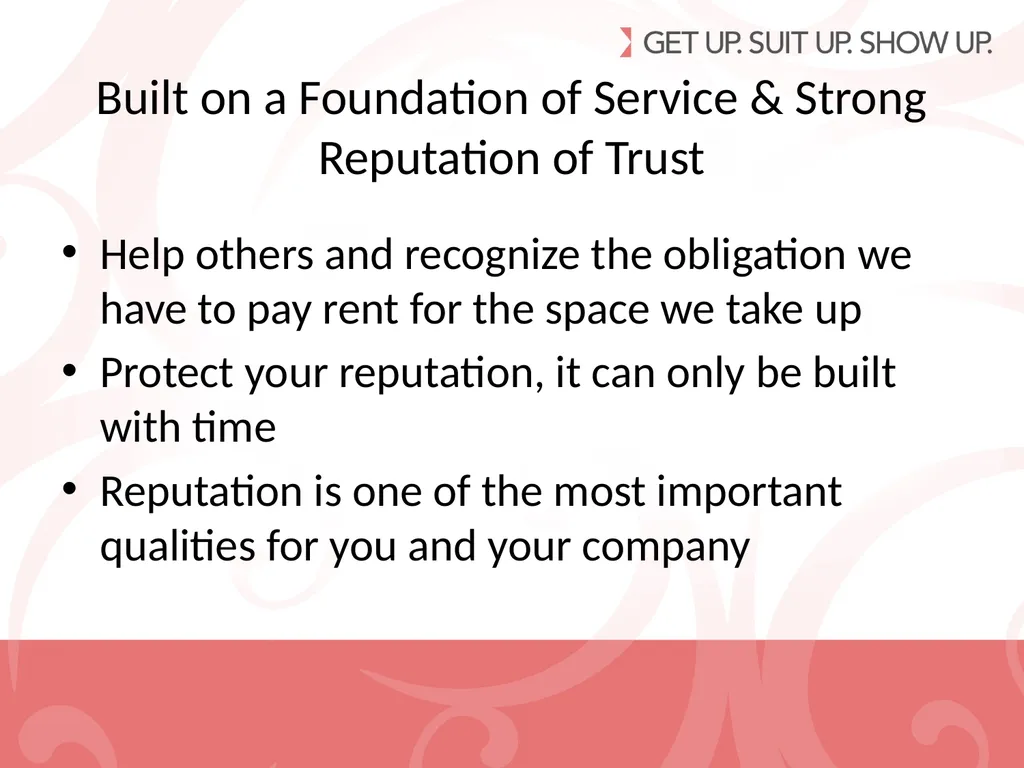 GET UP. SUIT UP. SHOW UP.

Built on a Foundation of Service & Strong Reputation of Trust

• Help others and recognize the obligation we have to pay rent for the space we take up
• Protect your reputation, it can only be built with time
• Reputation is one of the most important qualities for you and your company